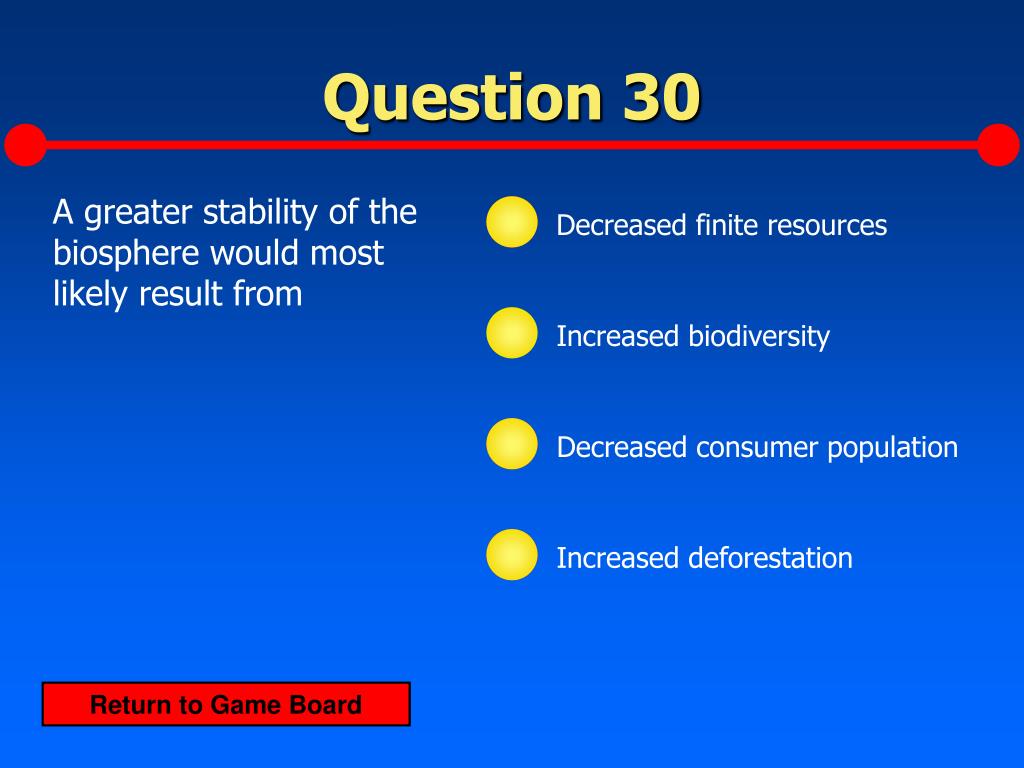 Question 30

A greater stability of the biosphere would most likely result from

Decreased finite resources

Increased biodiversity

Decreased consumer population

Increased deforestation

Return to Game Board